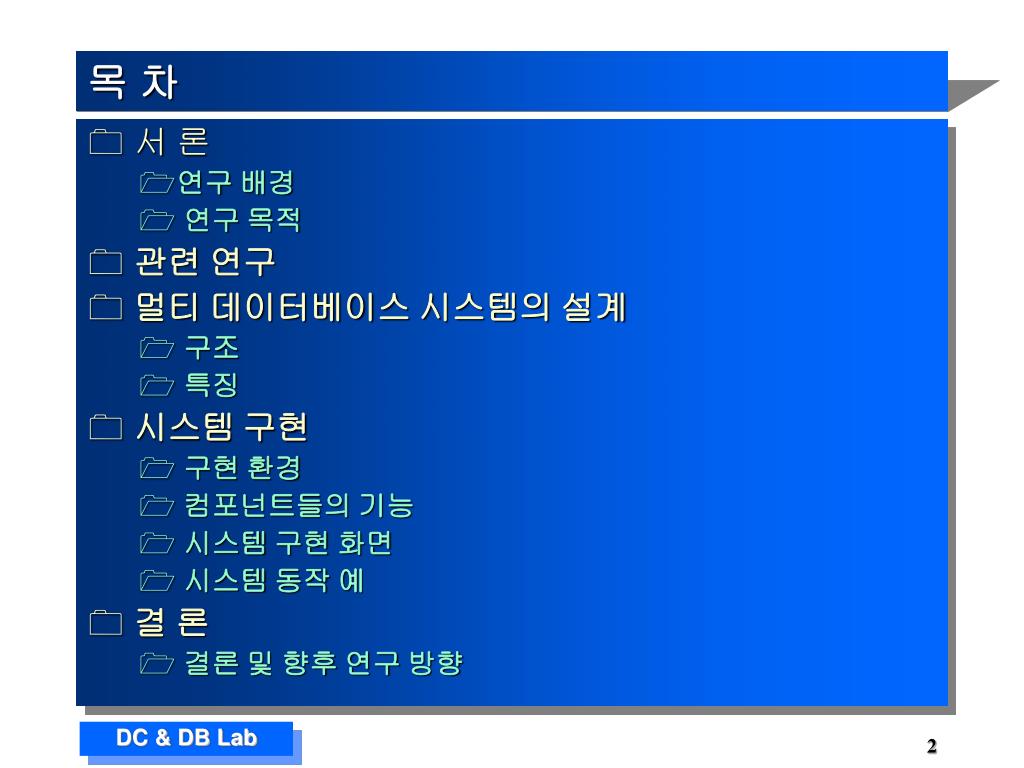 목 차

서 론

연구 배경

연구 목적

관련 연구

멀티 데이터베이스 시스템의 설계

구조

특징

시스템 구현

구현 환경

컴포넌트들의 기능

시스템 구현 화면

시스템 동작 예

결 론

결론 및 향후 연구 방향

DC & DB Lab

2